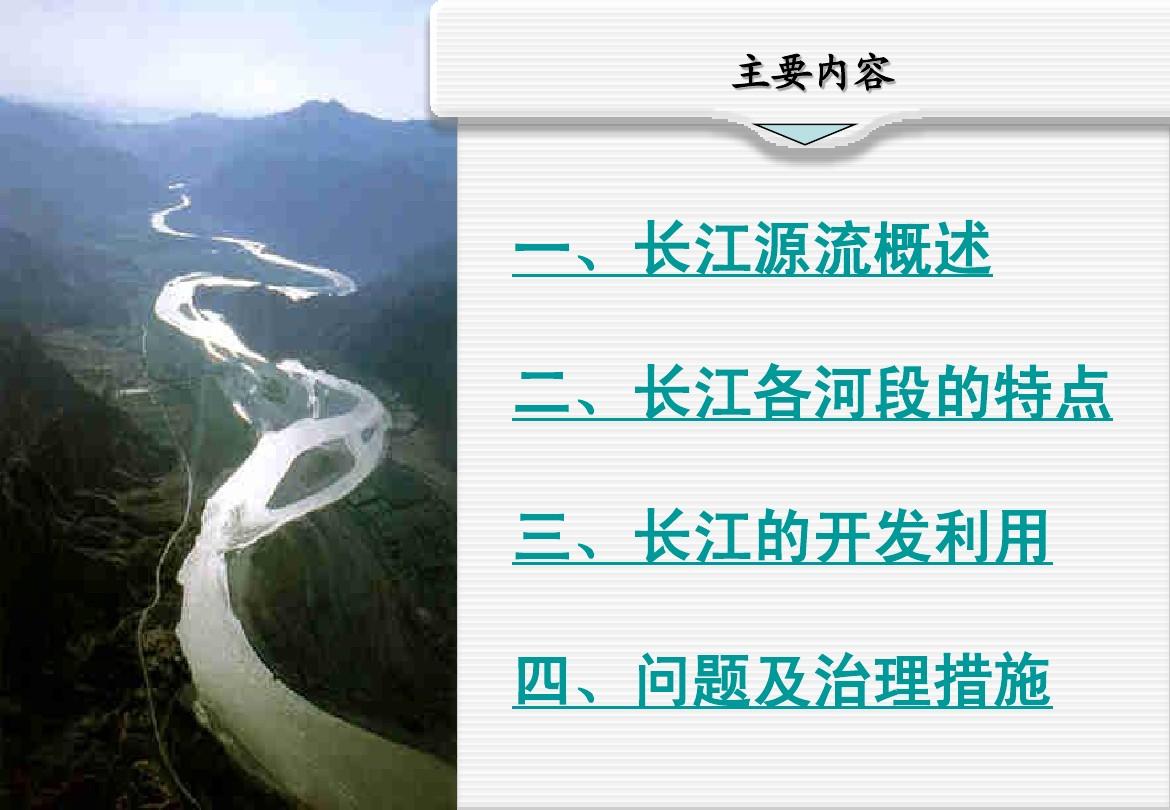 主要内容

一、长江源流概述

二、长江各河段的特点

三、长江的开发利用

四、问题及治理措施